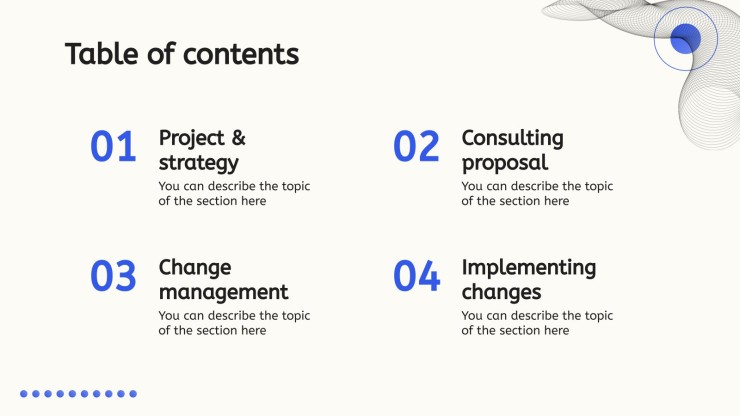 Table of contents

01
Project & strategy
You can describe the topic of the section here

02
Consulting proposal
You can describe the topic of the section here

03
Change management
You can describe the topic of the section here

04
Implementing changes
You can describe the topic of the section here